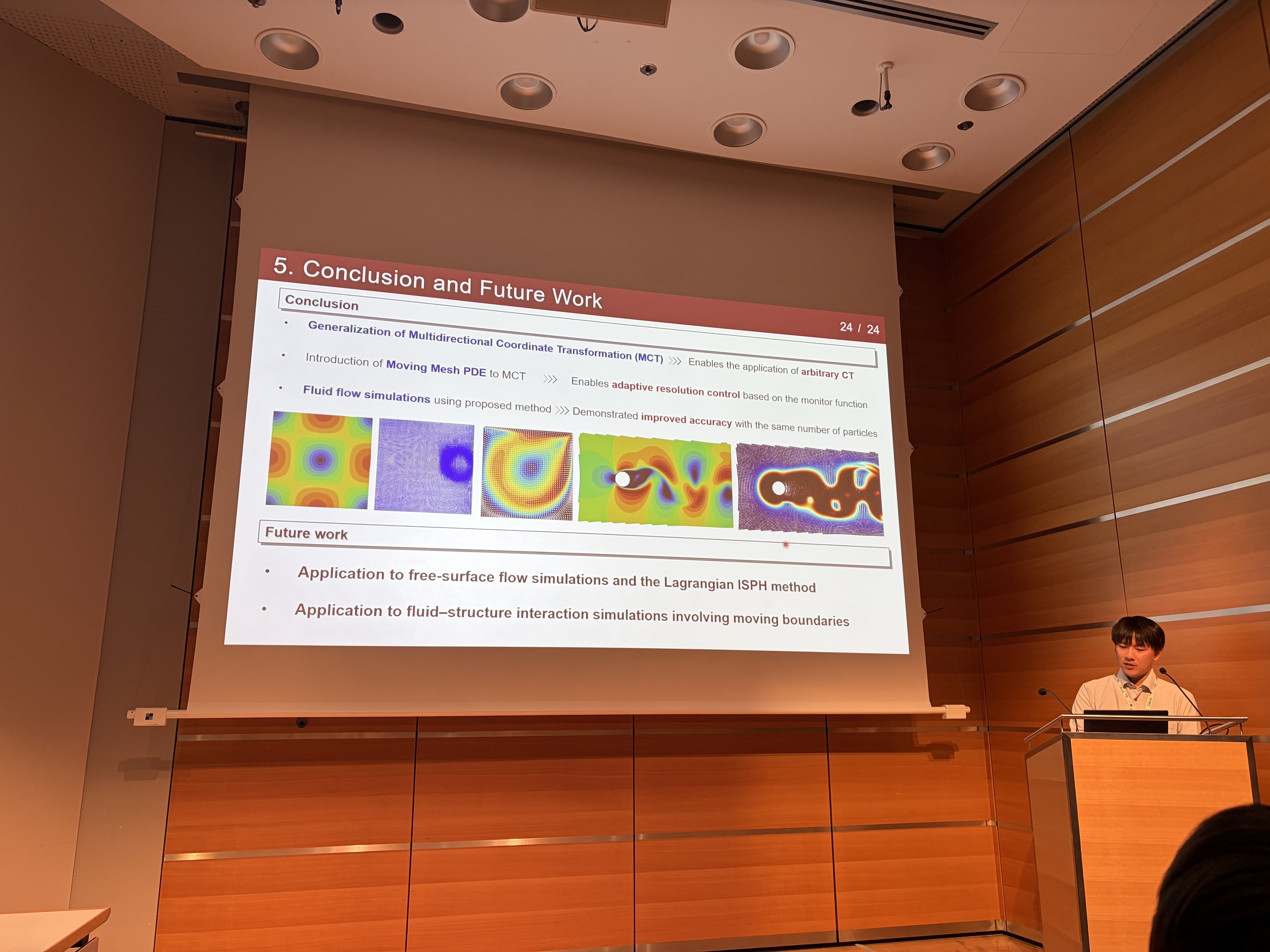 5. Conclusion and Future Work

24 / 24

Conclusion

• Generalization of Multidirectional Coordinate Transformation (MCT) >>> Enables the application of arbitrary CT

• Introduction of Moving Mesh PDE to MCT >>> Enables adaptive resolution control based on the monitor function

• Fluid flow simulations using proposed method >>> Demonstrated improved accuracy with the same number of particles

Future work

• Application to free-surface flow simulations and the Lagrangian ISPH method

• Application to fluid–structure interaction simulations involving moving boundaries